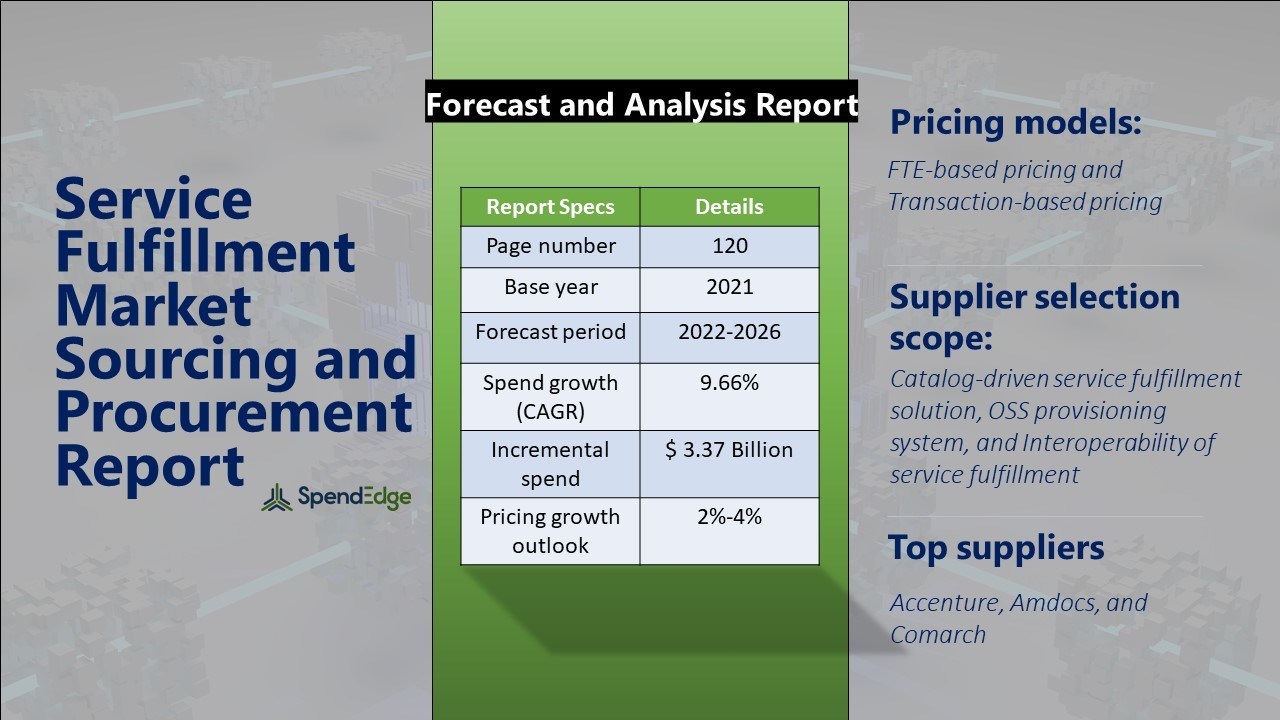 Service Fulfillment Market Sourcing and Procurement Report

SpendEdge

Forecast and Analysis Report

| Report Specs | Details |
|---|---|
| Page number | 120 |
| Base year | 2021 |
| Forecast period | 2022-2026 |
| Spend growth (CAGR) | 9.66% |
| Incremental spend | $ 3.37 Billion |
| Pricing growth outlook | 2%-4% |

Pricing models:

FTE-based pricing and Transaction-based pricing

Supplier selection scope:

Catalog-driven service fulfillment solution, OSS provisioning system, and Interoperability of service fulfillment

Top suppliers

Accenture, Amdocs, and Comarch